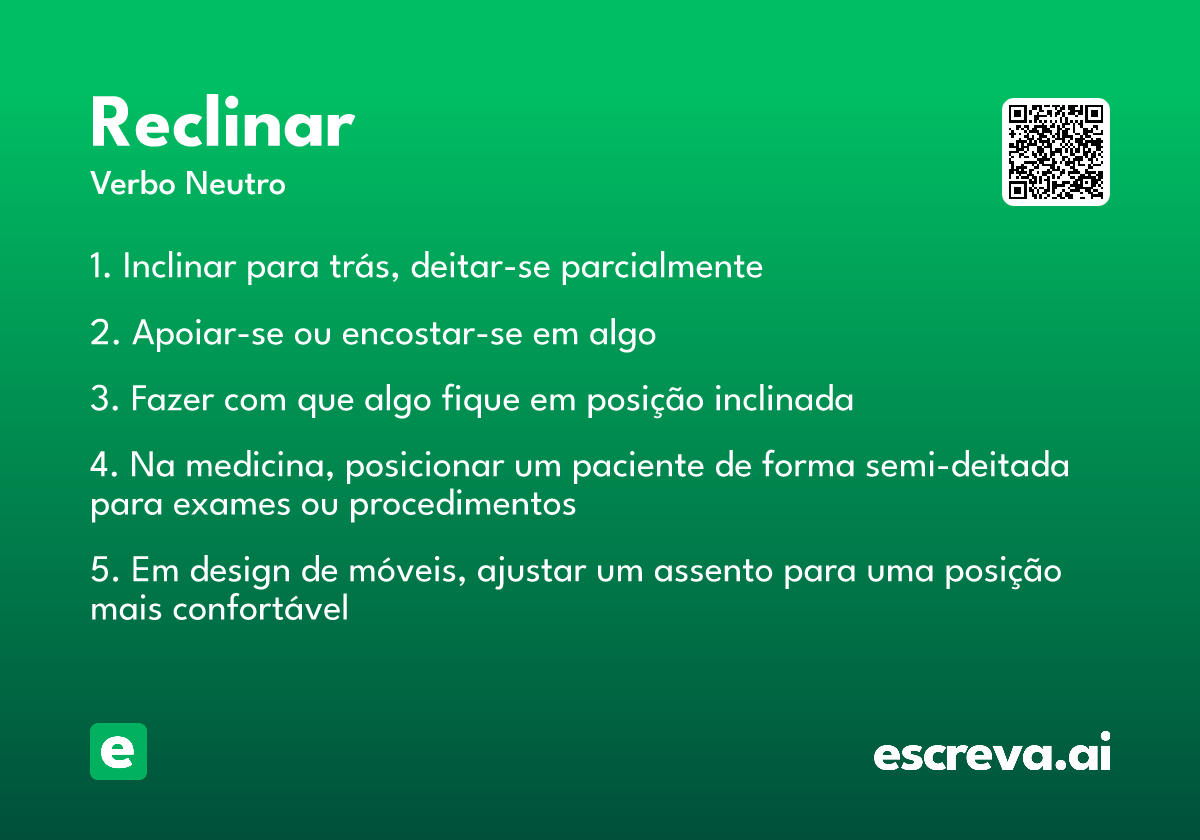 Reclinar
Verbo Neutro

1. Inclinar para trás, deitar-se parcialmente

2. Apoiar-se ou encostar-se em algo

3. Fazer com que algo fique em posição inclinada

4. Na medicina, posicionar um paciente de forma semi-deitada para exames ou procedimentos

5. Em design de móveis, ajustar um assento para uma posição mais confortável

e

escreva.ai